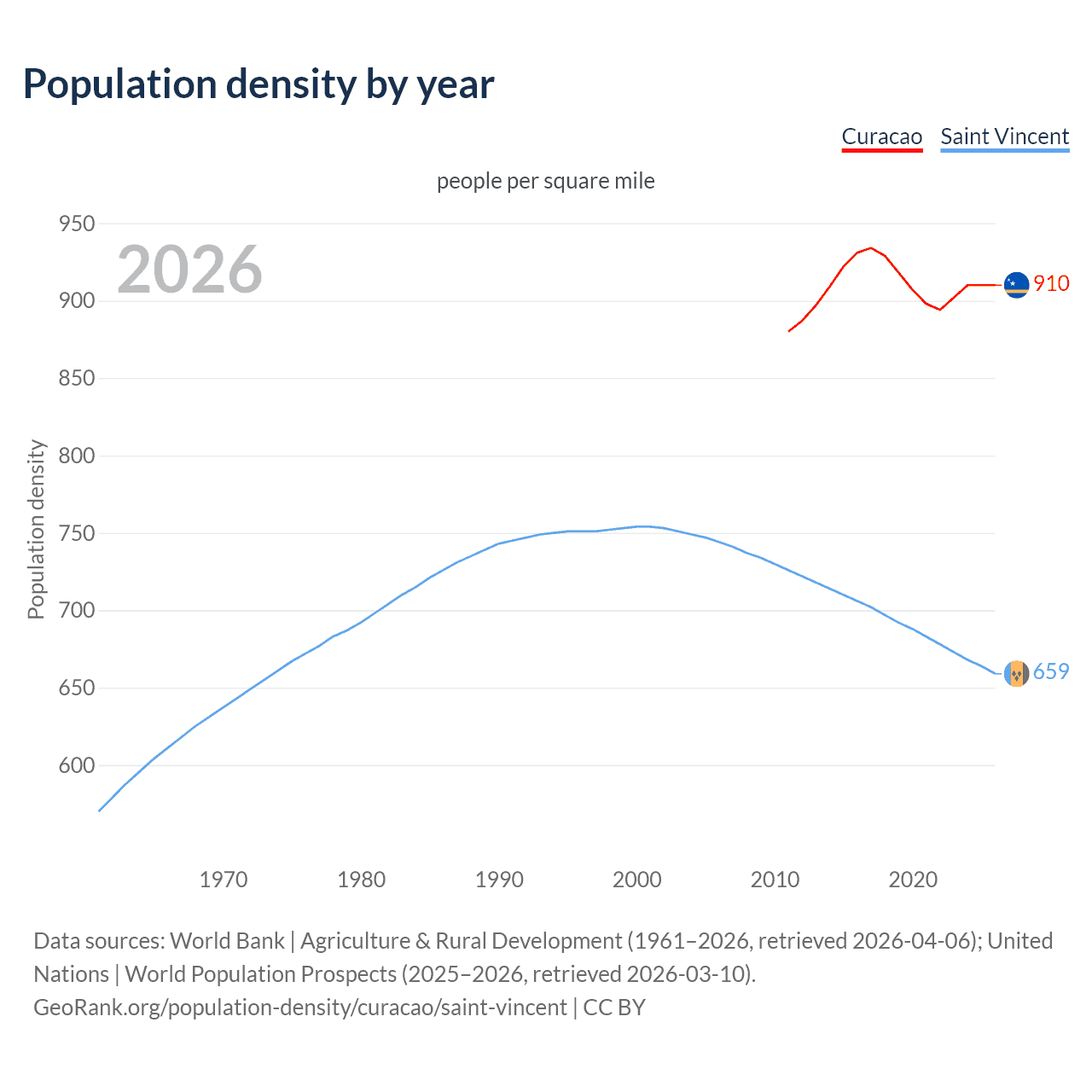 Population density by year

Curacao Saint Vincent

people per square mile

2026

Population density

950
900
850
800
750
700
650
600

910
659

1970 1980 1990 2000 2010 2020

Data sources: World Bank | Agriculture & Rural Development (1961–2026, retrieved 2026-04-06); United Nations | World Population Prospects (2025–2026, retrieved 2026-03-10).
GeoRank.org/population-density/curacao/saint-vincent | CC BY